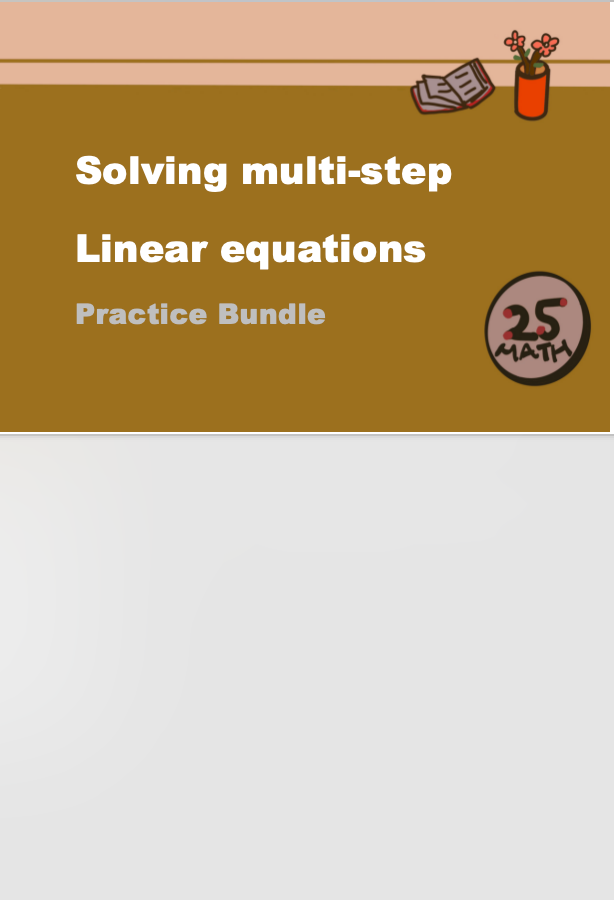 Solving multi-step

Linear equations

Practice Bundle

25
MATH